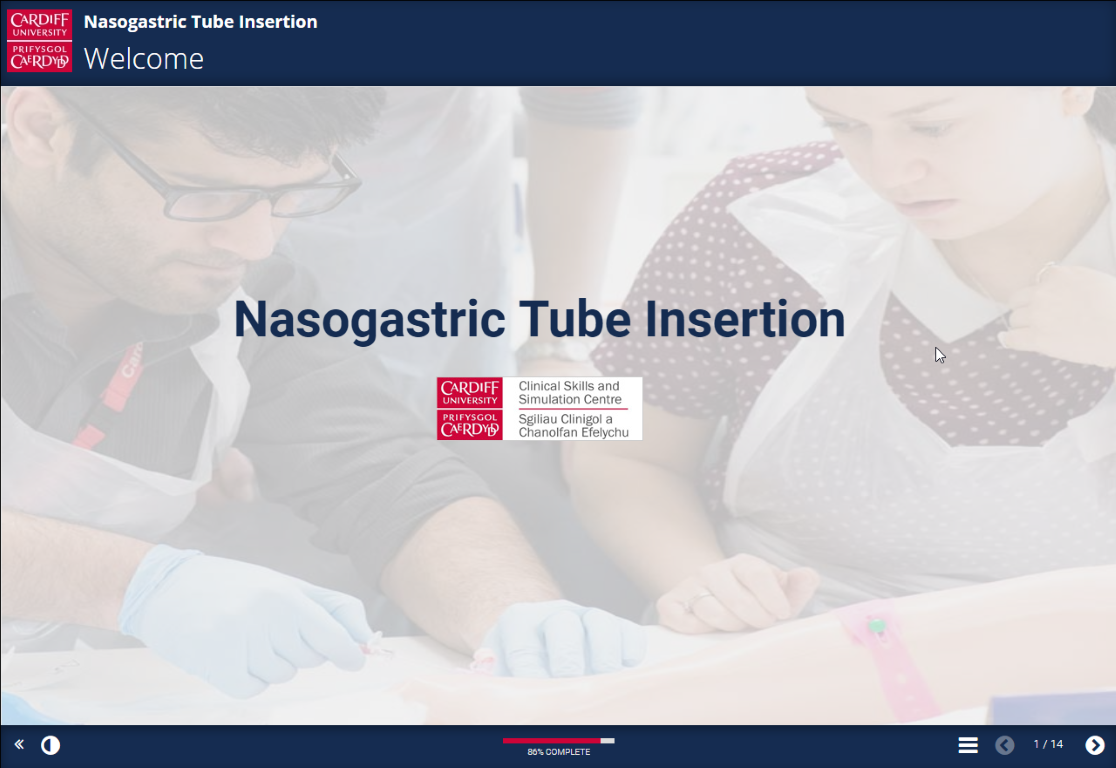 CARDIFF UNIVERSITY
PRIFYSGOL CAERDYDD

Nasogastric Tube Insertion

Welcome

Nasogastric Tube Insertion

CARDIFF UNIVERSITY
PRIFYSGOL CAERDYDD
Clinical Skills and Simulation Centre
Sgiliau Clinigol a Chanolfan Efelychu

86% COMPLETE

1 / 14